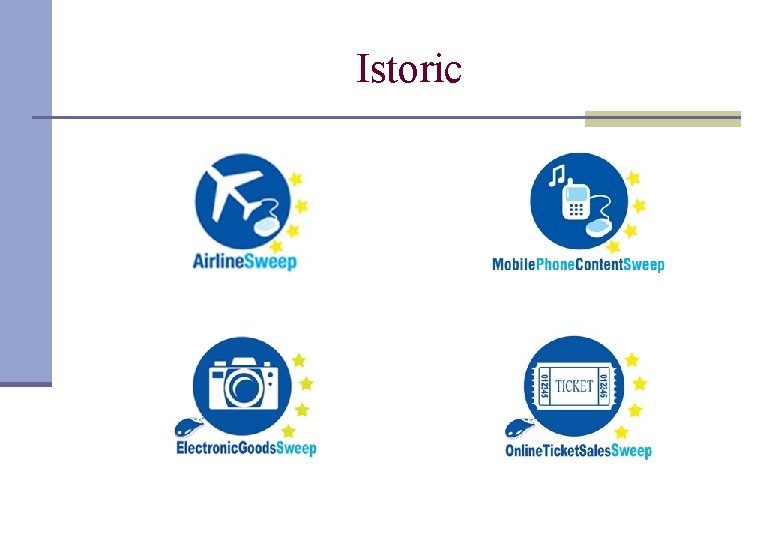 Istoric

AirlineSweep

MobilePhoneContentSweep

ElectronicGoodsSweep

012345 TICKET 012345

OnlineTicketSalesSweep